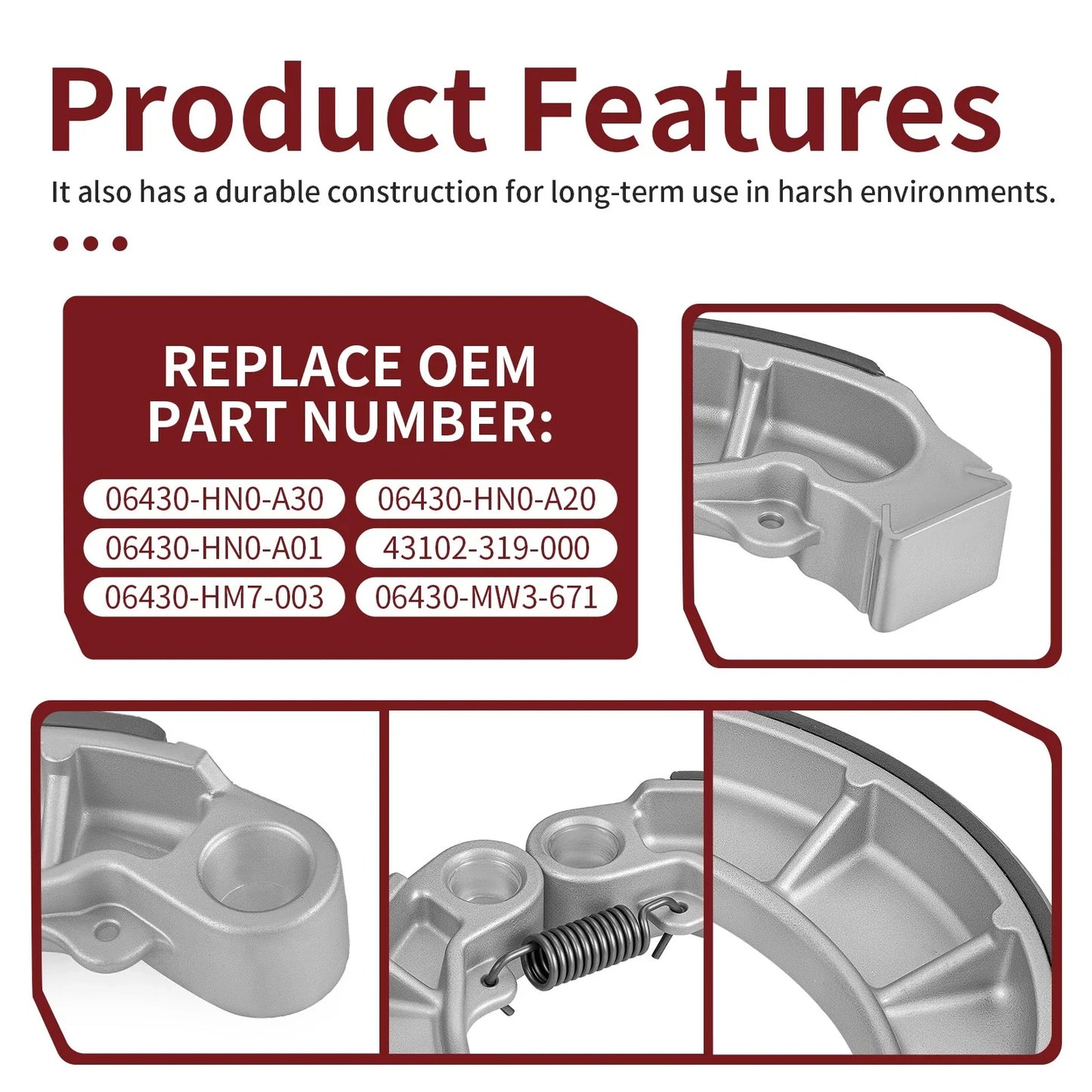 Product Features

It also has a durable construction for long-term use in harsh environments.

REPLACE OEM PART NUMBER:

06430-HN0-A30
06430-HN0-A20
06430-HN0-A01
43102-319-000
06430-HM7-003
06430-MW3-671